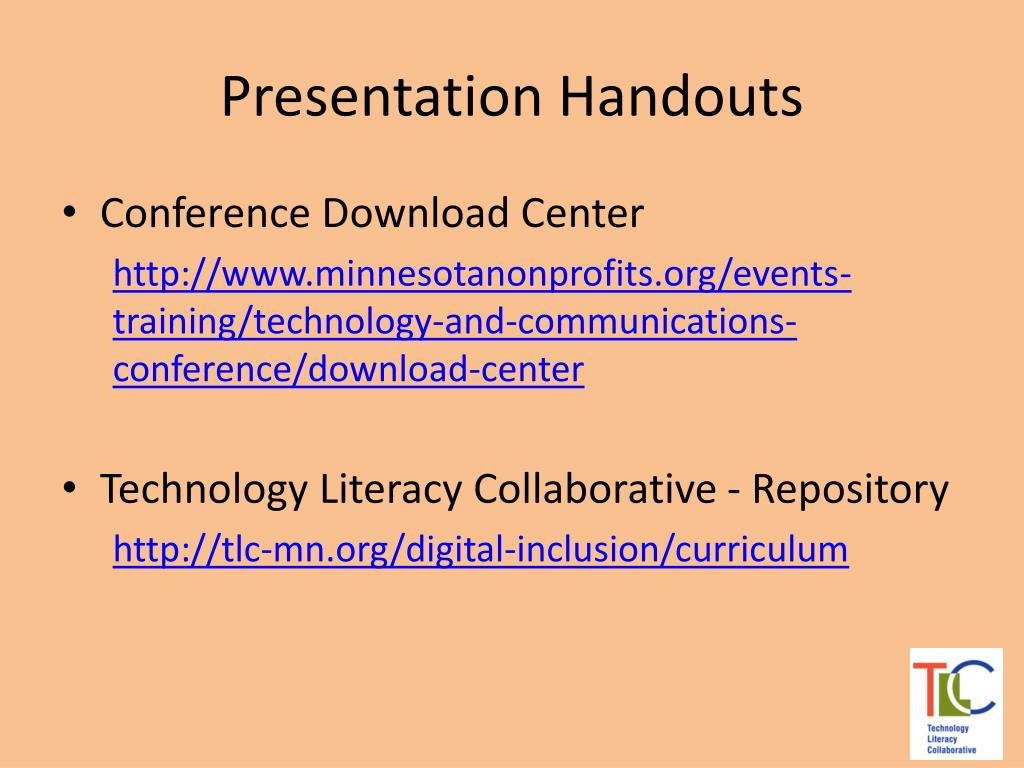 Presentation Handouts

• Conference Download Center
http://www.minnesotanonprofits.org/events-training/technology-and-communications-conference/download-center

• Technology Literacy Collaborative - Repository
http://tlc-mn.org/digital-inclusion/curriculum

TLC
Technology
Literacy
Collaborative